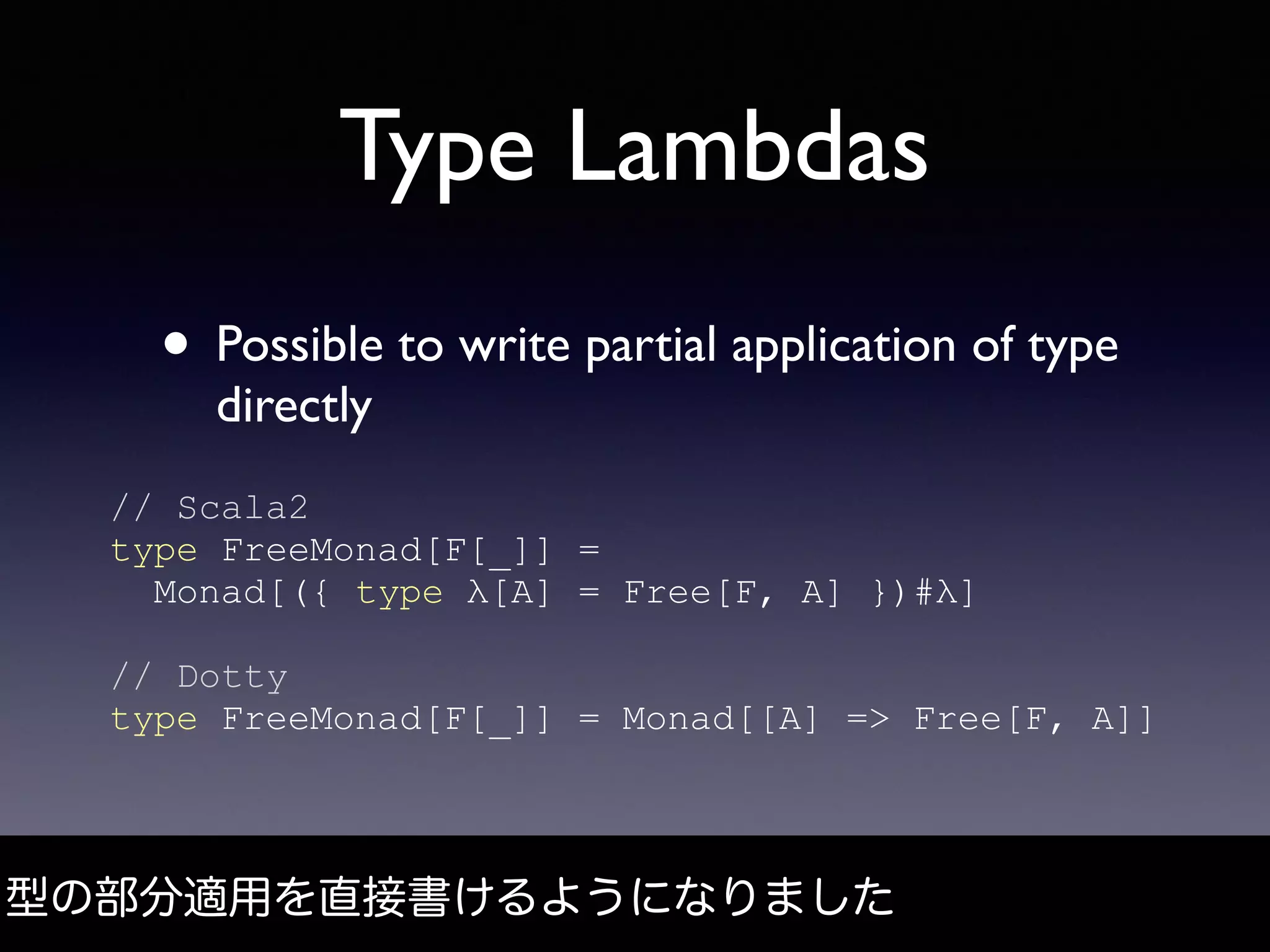 Type Lambdas

• Possible to write partial application of type directly

// Scala2
type FreeMonad[F[_]] =
  Monad[({ type λ[A] = Free[F, A] })#λ]

// Dotty
type FreeMonad[F[_]] = Monad[[A] => Free[F, A]]

型の部分適用を直接書けるようになりました